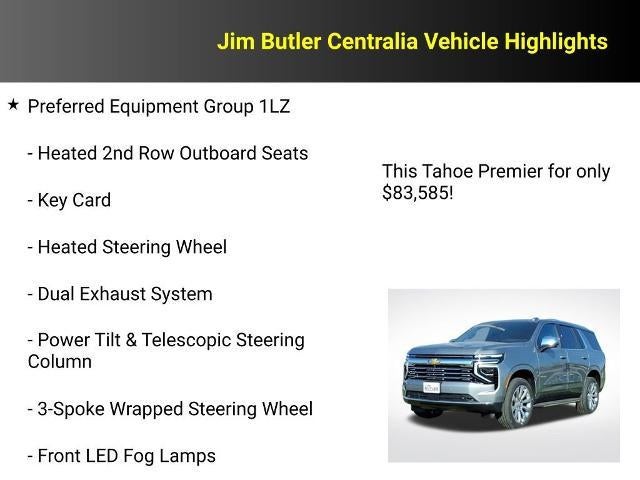 Jim Butler Centralia Vehicle Highlights

★ Preferred Equipment Group 1LZ

- Heated 2nd Row Outboard Seats

- Key Card

- Heated Steering Wheel

- Dual Exhaust System

- Power Tilt & Telescopic Steering Column

- 3-Spoke Wrapped Steering Wheel

- Front LED Fog Lamps

This Tahoe Premier for only $83,585!